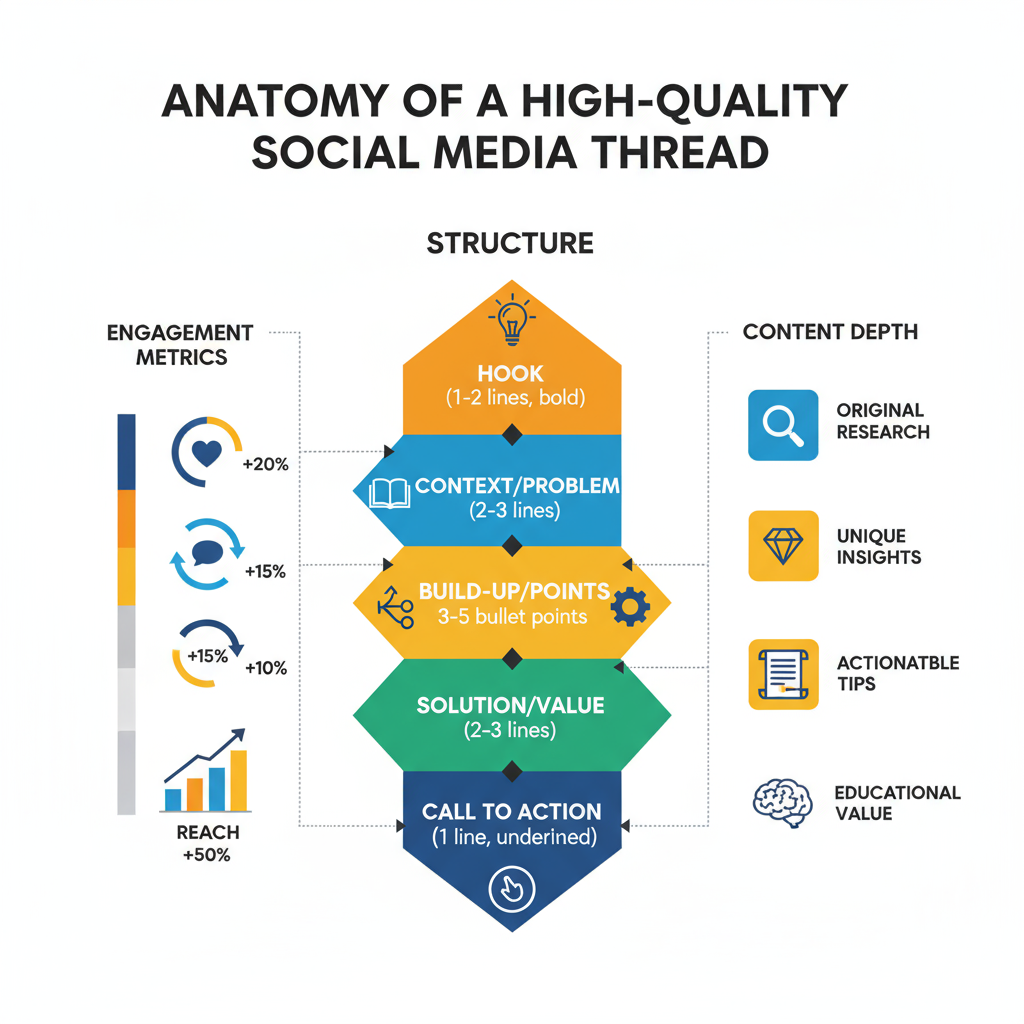 ANATOMY OF A HIGH-QUALITY SOCIAL MEDIA THREAD

STRUCTURE

ENGAGEMENT METRICS

+20%

+15%

+15%

+10%

REACH
+50%

HOOK
(1-2 lines, bold)

CONTEXT/PROBLEM
(2-3 lines)

BUILD-UP/POINTS
3-5 bullet points

SOLUTION/VALUE
(2-3 lines)

CALL TO ACTION
(1 line, underined)

CONTENT DEPTH

ORIGINAL RESEARCH

UNIQUE INSIGHTS

ACTIONATBLE TIPS

EDUCATIONAL VALUE